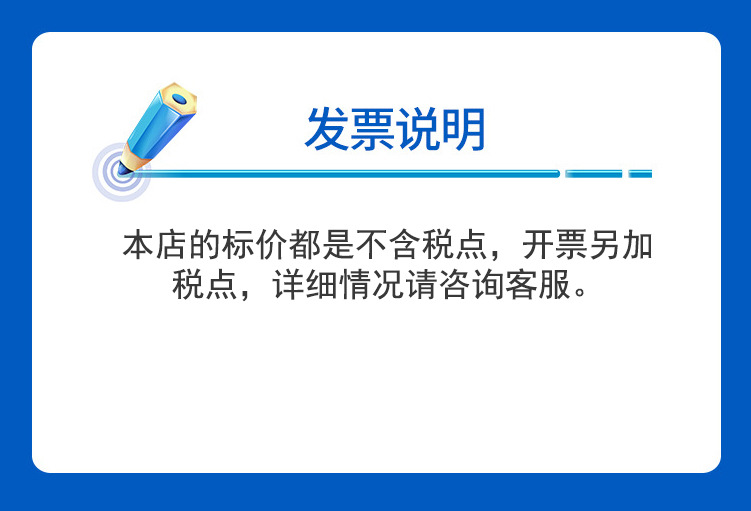 发票说明

本店的标价都是不含税点，开票另加税点，详细情况请咨询客服。